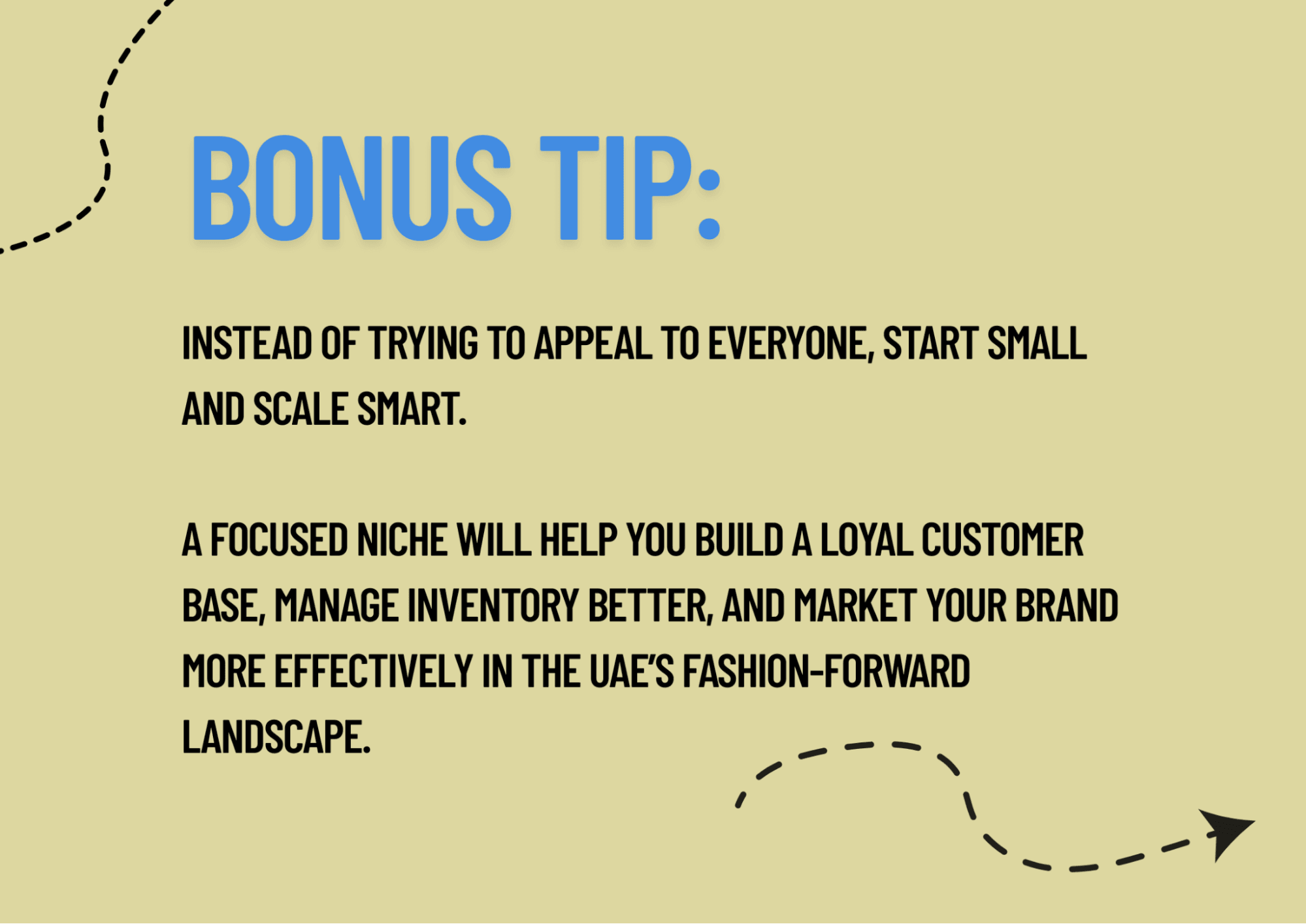 BONUS TIP:

INSTEAD OF TRYING TO APPEAL TO EVERYONE, START SMALL AND SCALE SMART.

A FOCUSED NICHE WILL HELP YOU BUILD A LOYAL CUSTOMER BASE, MANAGE INVENTORY BETTER, AND MARKET YOUR BRAND MORE EFFECTIVELY IN THE UAE'S FASHION-FORWARD LANDSCAPE.